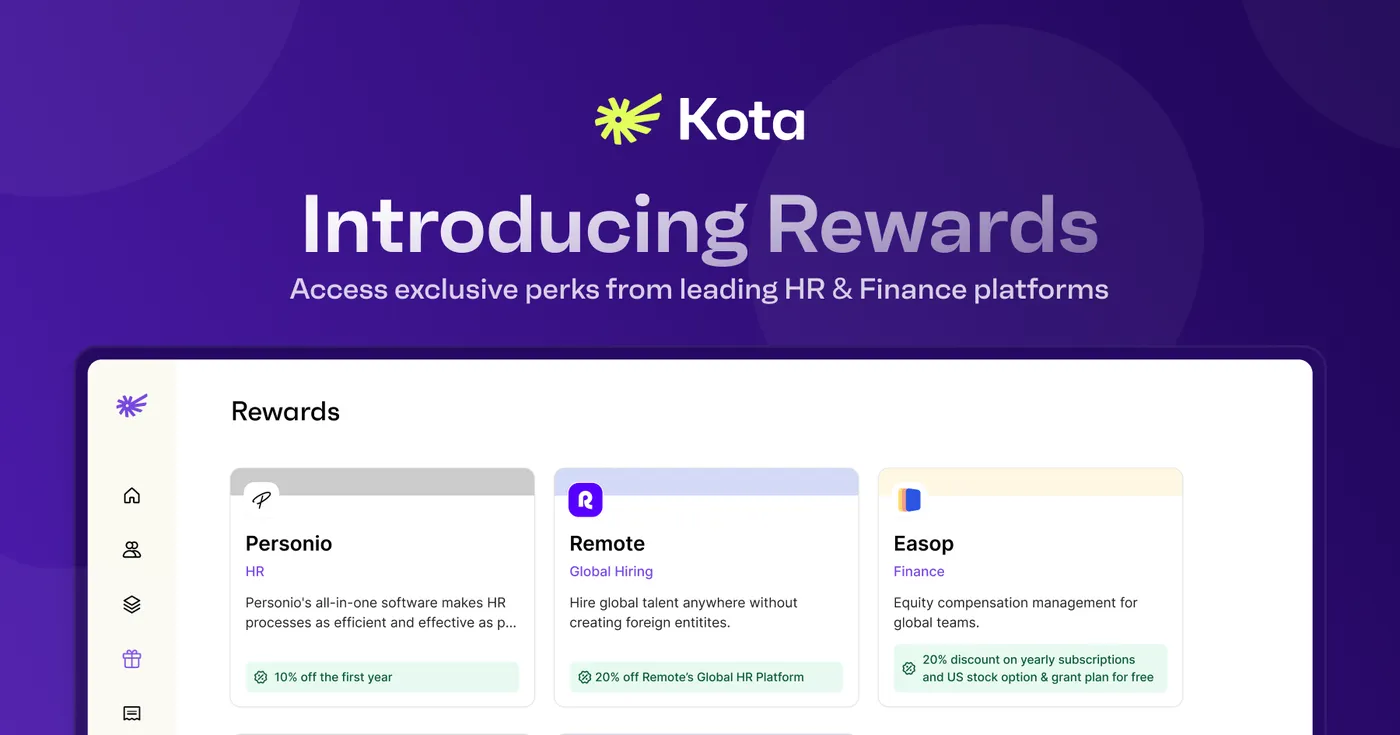 Kota

Introducing Rewards

Access exclusive perks from leading HR & Finance platforms

Rewards

Personio
HR
Personio's all-in-one software makes HR processes as efficient and effective as p...
10% off the first year

Remote
Global Hiring
Hire global talent anywhere without creating foreign entitites.
20% off Remote's Global HR Platform

Easop
Finance
Equity compensation management for global teams.
20% discount on yearly subscriptions and US stock option & grant plan for free